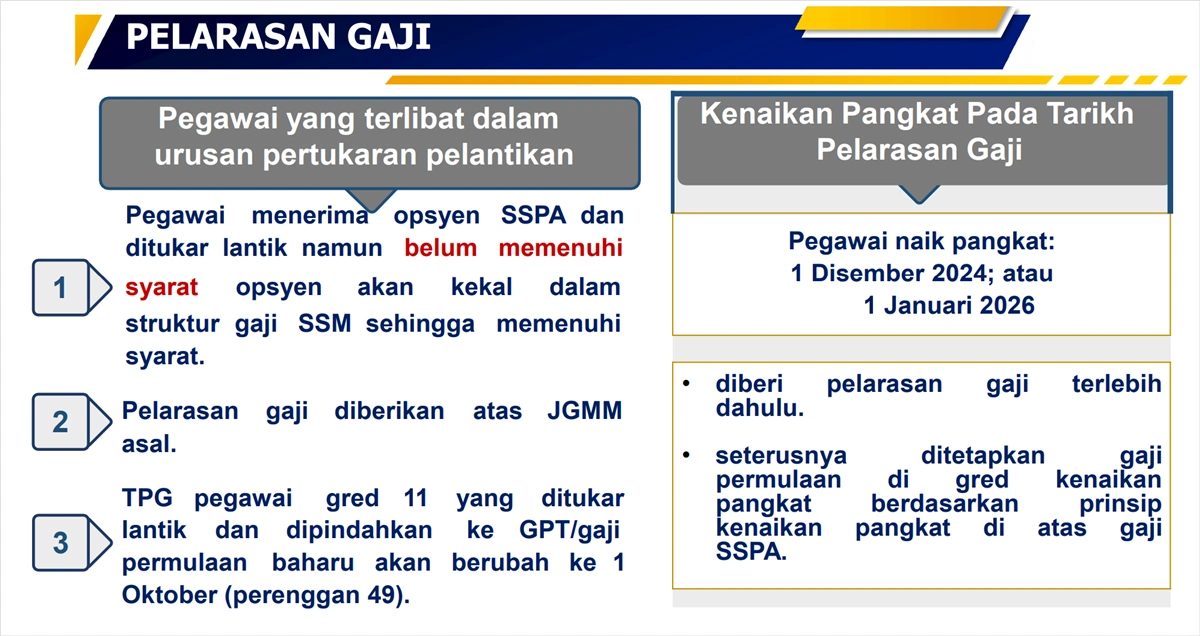 PELARASAN GAJI

Pegawai yang terlibat dalam urusan pertukaran pelantikan

1

Pegawai menerima opsyen SSPA dan ditukar lantik namun belum memenuhi syarat opsyen akan kekal dalam struktur gaji SSM sehingga memenuhi syarat.

2

Pelarasan gaji diberikan atas JGMM asal.

3

TPG pegawai gred 11 yang ditukar lantik dan dipindahkan ke GPT/gaji permulaan baharu akan berubah ke 1 Oktober (perenggan 49).

Kenaikan Pangkat Pada Tarikh Pelarasan Gaji

Pegawai naik pangkat:
1 Disember 2024; atau
1 Januari 2026

• diberi pelarasan gaji terlebih dahulu.

• seterusnya ditetapkan gaji permulaan di gred kenaikan pangkat berdasarkan prinsip kenaikan pangkat di atas gaji SSPA.